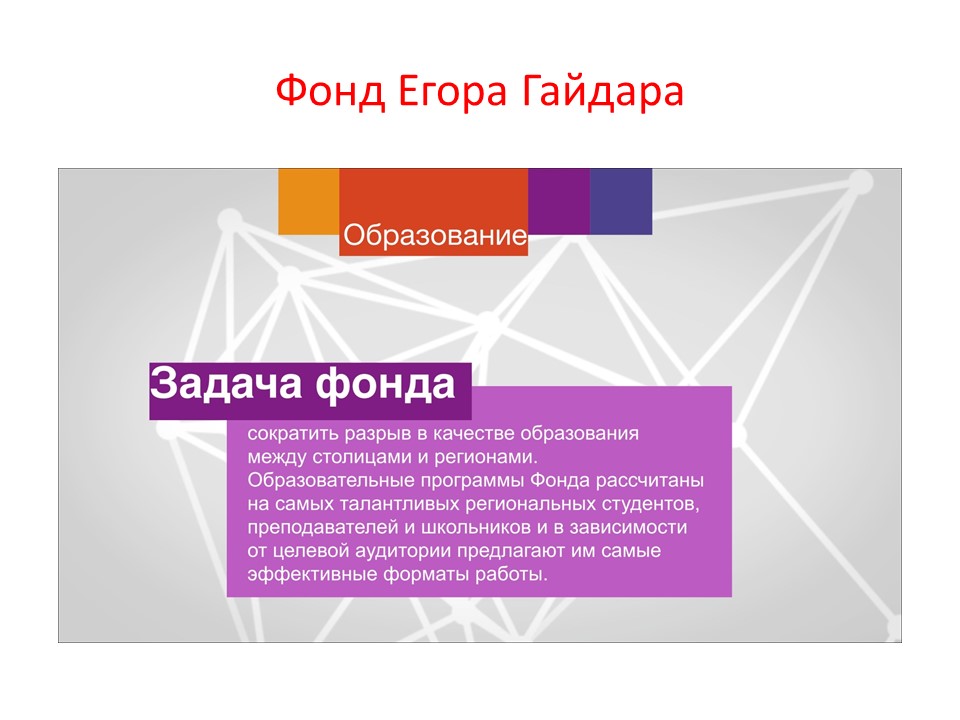 Фонд Егора Гайдара

Образование

Задача фонда

сократить разрыв в качестве образования между столицами и регионами. Образовательные программы Фонда рассчитаны на самых талантливых региональных студентов, преподавателей и школьников и в зависимости от целевой аудитории предлагают им самые эффективные форматы работы.